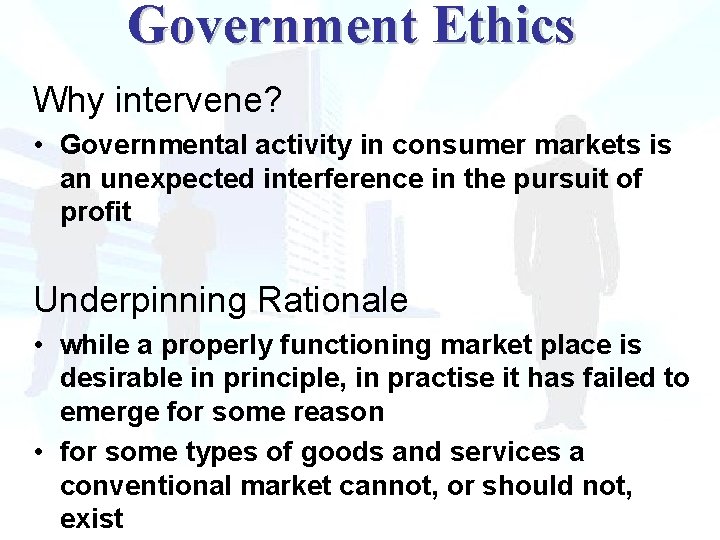 Government Ethics

Why intervene?

• Governmental activity in consumer markets is an unexpected interference in the pursuit of profit

Underpinning Rationale

• while a properly functioning market place is desirable in principle, in practise it has failed to emerge for some reason

• for some types of goods and services a conventional market cannot, or should not, exist